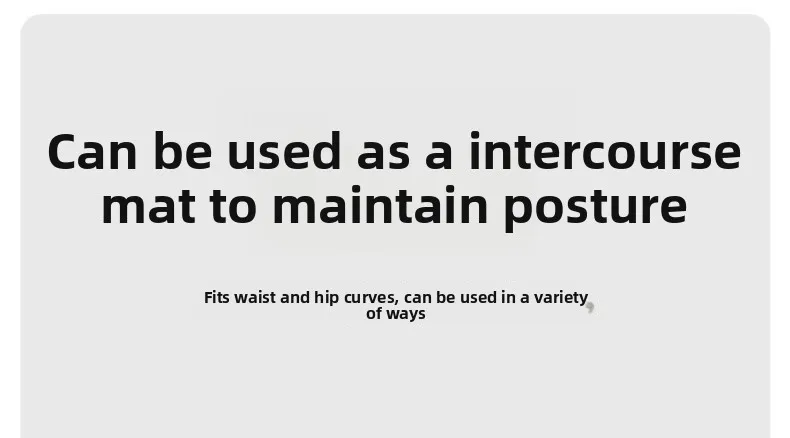 Can be used as a intercourse mat to maintain posture

Fits waist and hip curves, can be used in a variety of ways